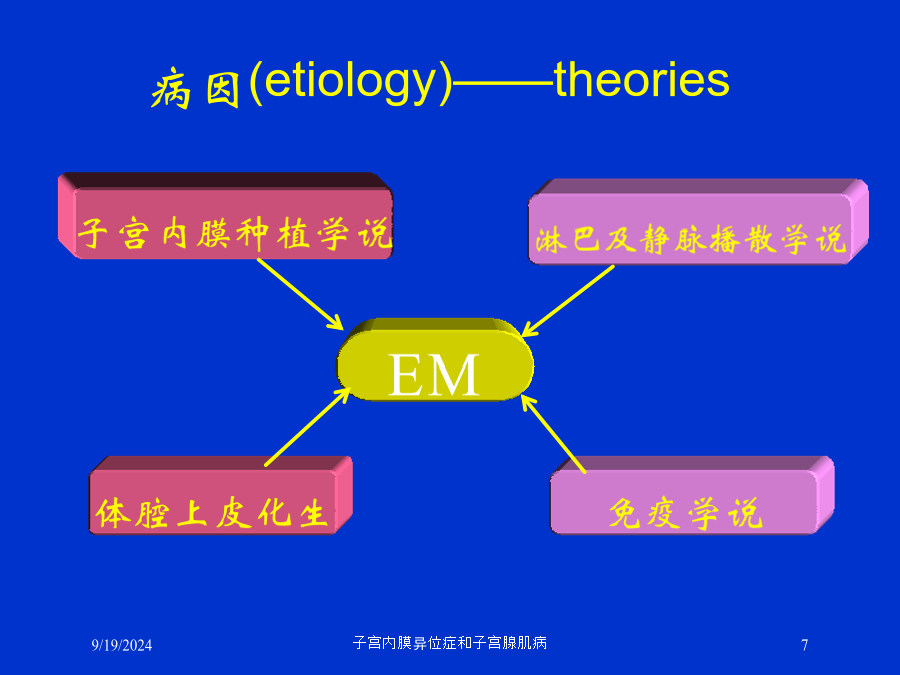 病因(etiology)——theories

子宫内膜种植学说

淋巴及静脉播散学说

EM

体腔上皮化生

免疫学说

9/19/2024

子宫内膜异位症和子宫腺肌病

7